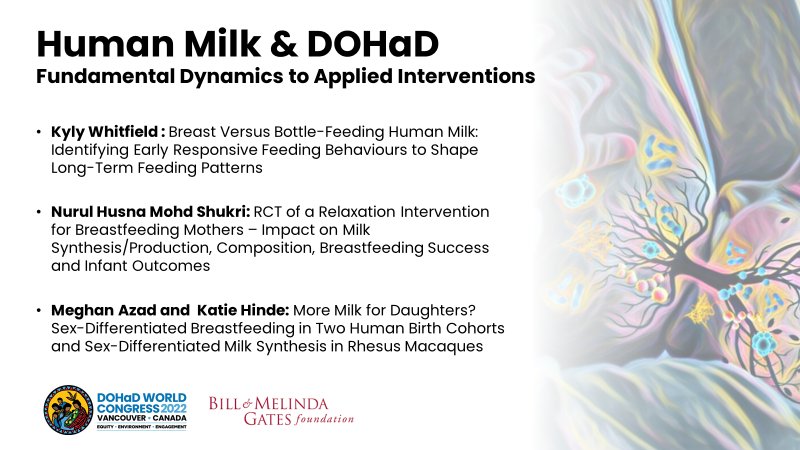 Human Milk & DOHaD
Fundamental Dynamics to Applied Interventions

• Kyly Whitfield : Breast Versus Bottle-Feeding Human Milk: Identifying Early Responsive Feeding Behaviours to Shape Long-Term Feeding Patterns

• Nurul Husna Mohd Shukri: RCT of a Relaxation Intervention for Breastfeeding Mothers – Impact on Milk Synthesis/Production, Composition, Breastfeeding Success and Infant Outcomes

• Meghan Azad and Katie Hinde: More Milk for Daughters? Sex-Differentiated Breastfeeding in Two Human Birth Cohorts and Sex-Differentiated Milk Synthesis in Rhesus Macaques

DOHaD WORLD CONGRESS 2022 VANCOUVER • CANADA EQUITY • ENVIRONMENT • ENGAGEMENT

BILL & MELINDA GATES foundation